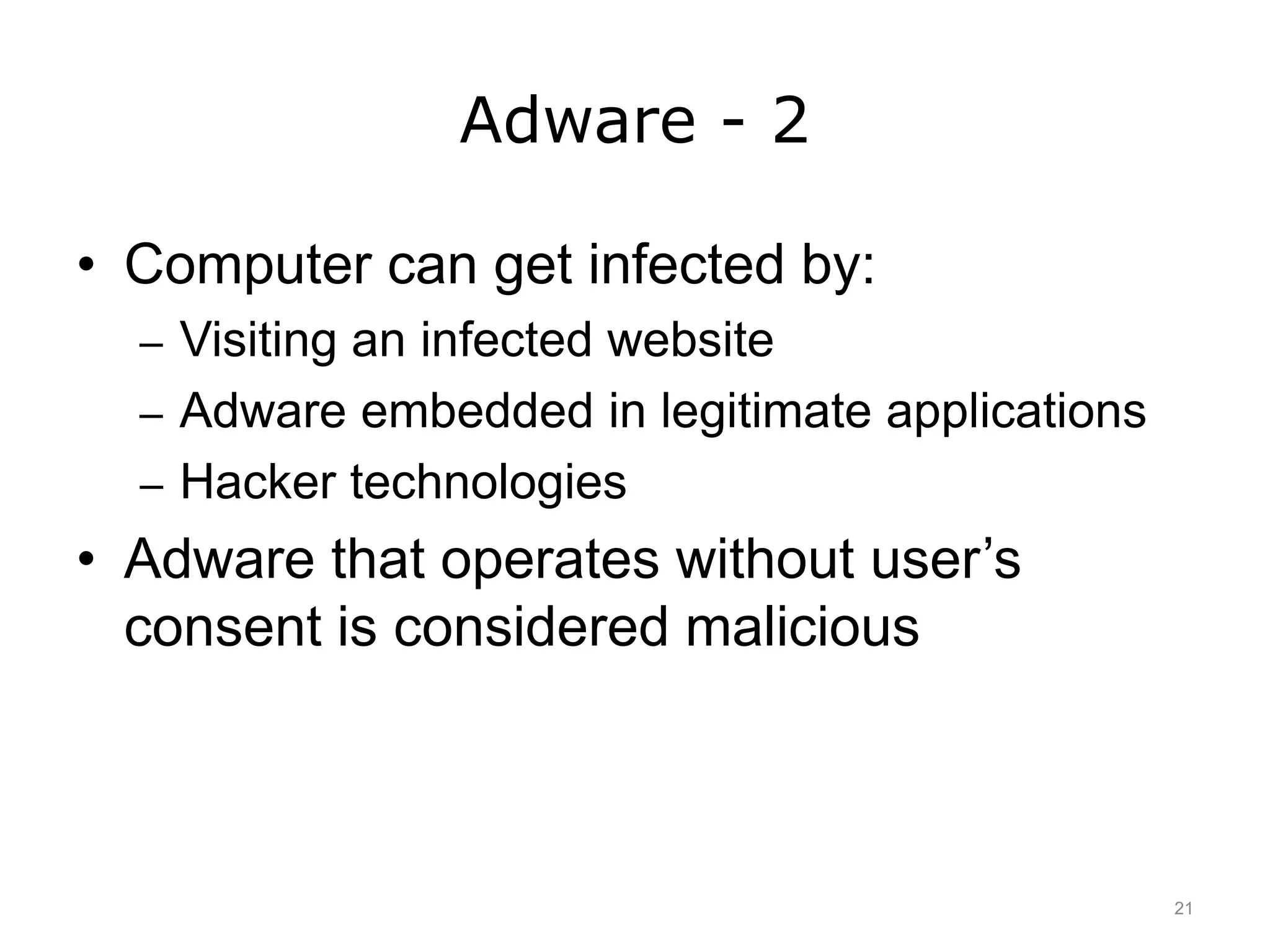 Adware - 2

• Computer can get infected by:
– Visiting an infected website
– Adware embedded in legitimate applications
– Hacker technologies

• Adware that operates without user’s consent is considered malicious

21